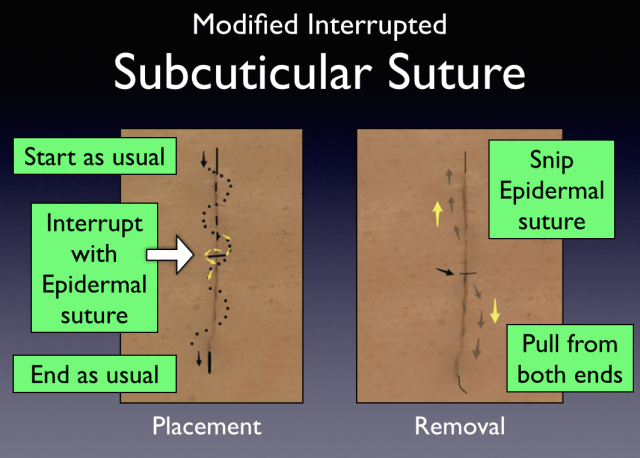 Modified Interrupted
Subcuticular Suture

Start as usual

Interrupt with Epidermal suture

End as usual

Placement

Snip Epidermal suture

Pull from both ends

Removal